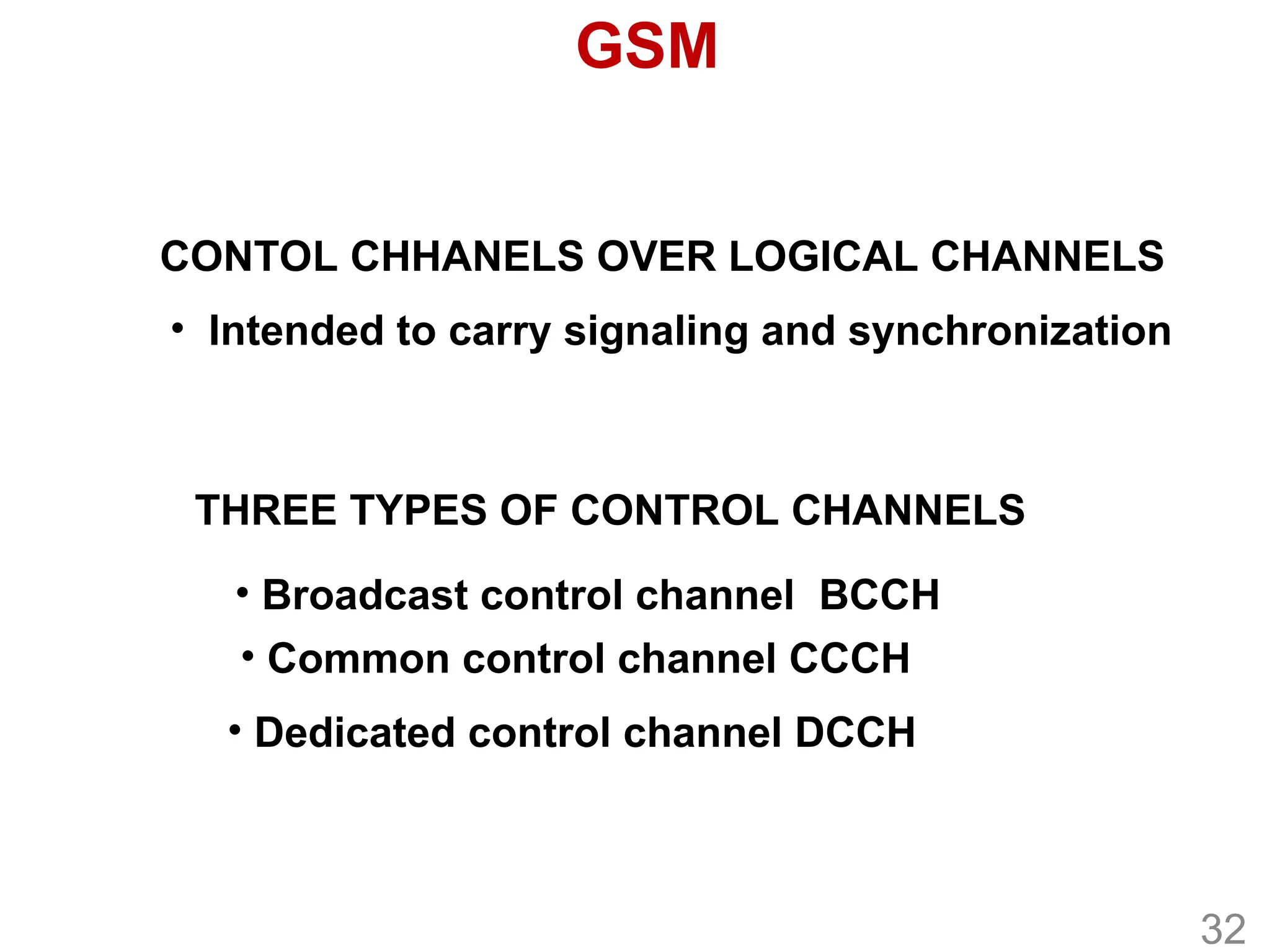 GSM

CONTOL CHHANELS OVER LOGICAL CHANNELS

• Intended to carry signaling and synchronization

THREE TYPES OF CONTROL CHANNELS

• Broadcast control channel BCCH

• Common control channel CCCH

• Dedicated control channel DCCH

32